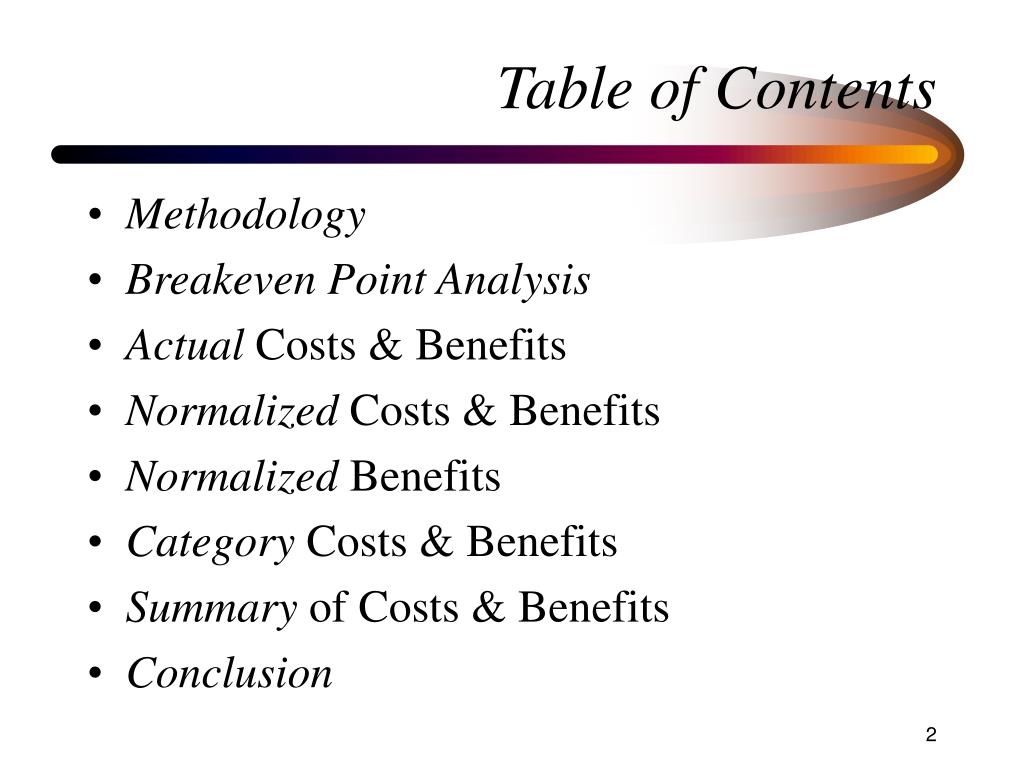 Table of Contents

• Methodology
• Breakeven Point Analysis
• Actual Costs & Benefits
• Normalized Costs & Benefits
• Normalized Benefits
• Category Costs & Benefits
• Summary of Costs & Benefits
• Conclusion

2